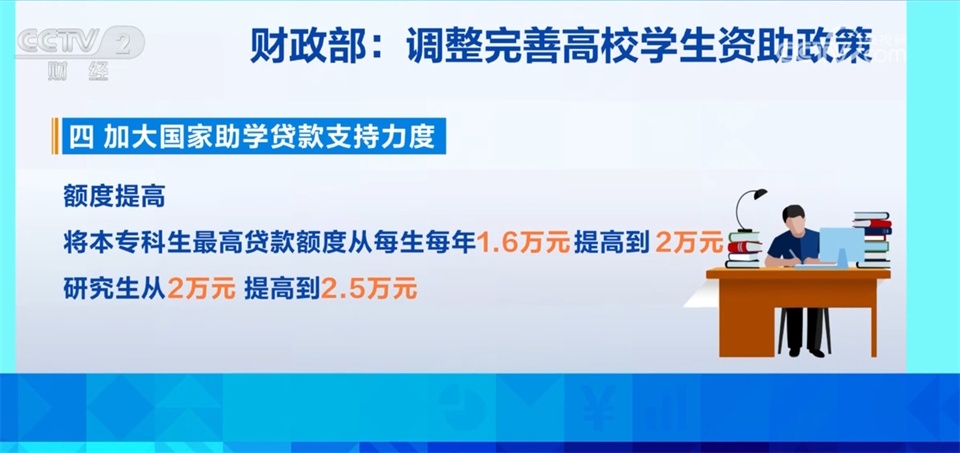 CCTV 2 财经

财政部：调整完善高校学生资助政策

四 加大国家助学贷款支持力度

额度提高

将本专科生最高贷款额度从每生每年1.6万元 提高到 2万元

研究生从2万元 提高到2.5万元